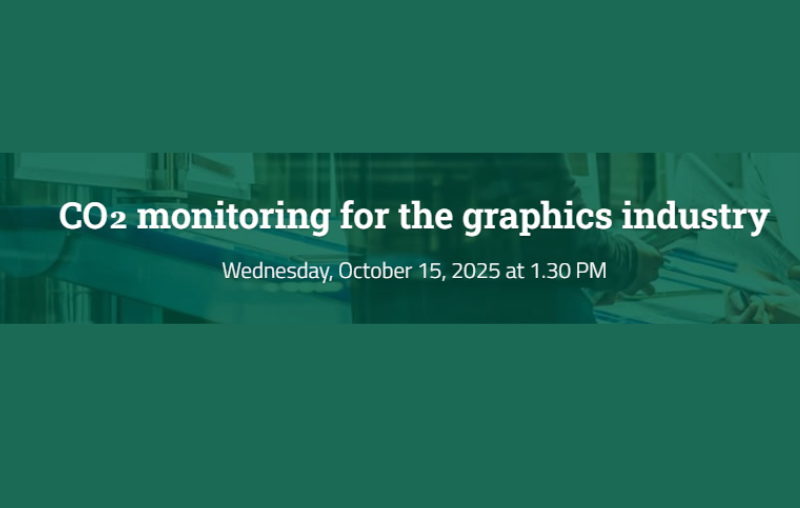 $CO_2$ monitoring for the graphics industry

Wednesday, October 15, 2025 at 1.30 PM